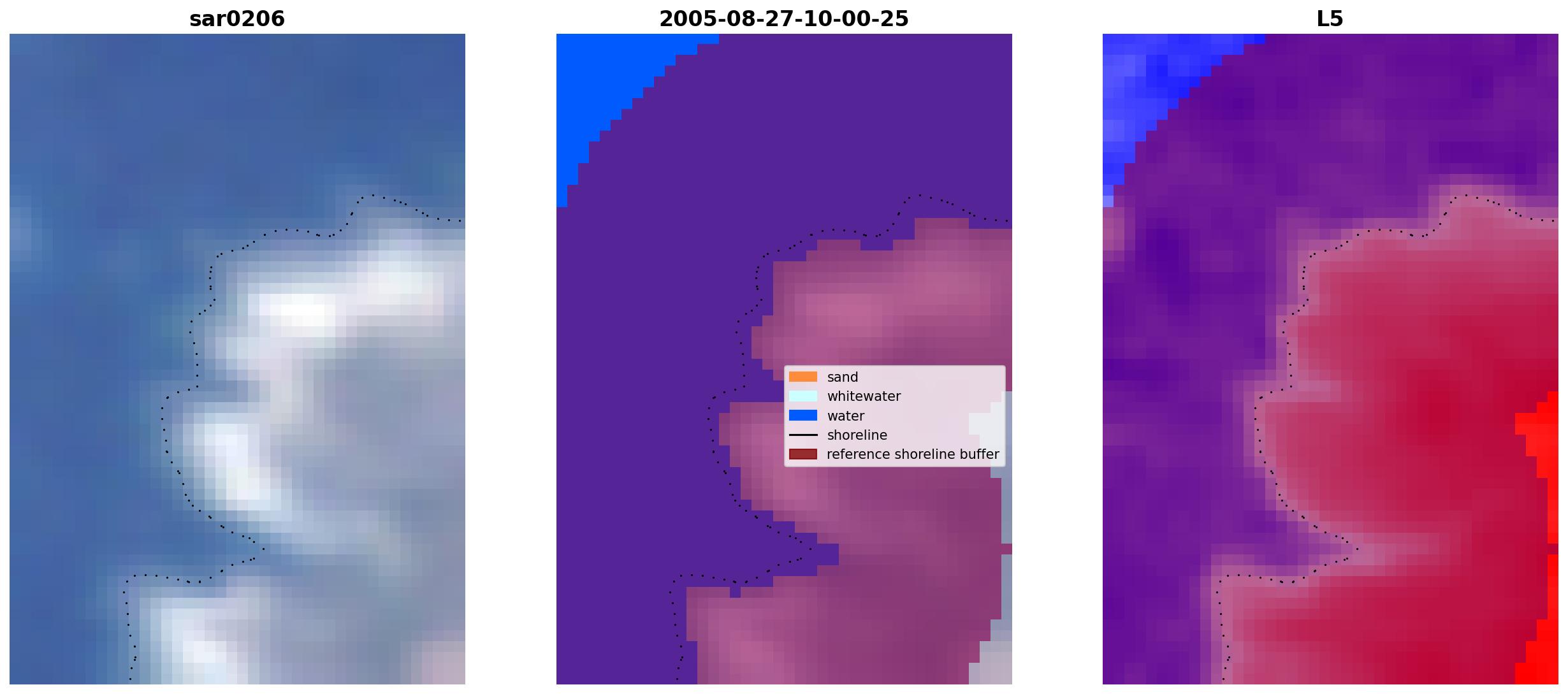 sar0206

2005-08-27-10-00-25

sand
whitewater
water
shoreline
reference shoreline buffer

L5